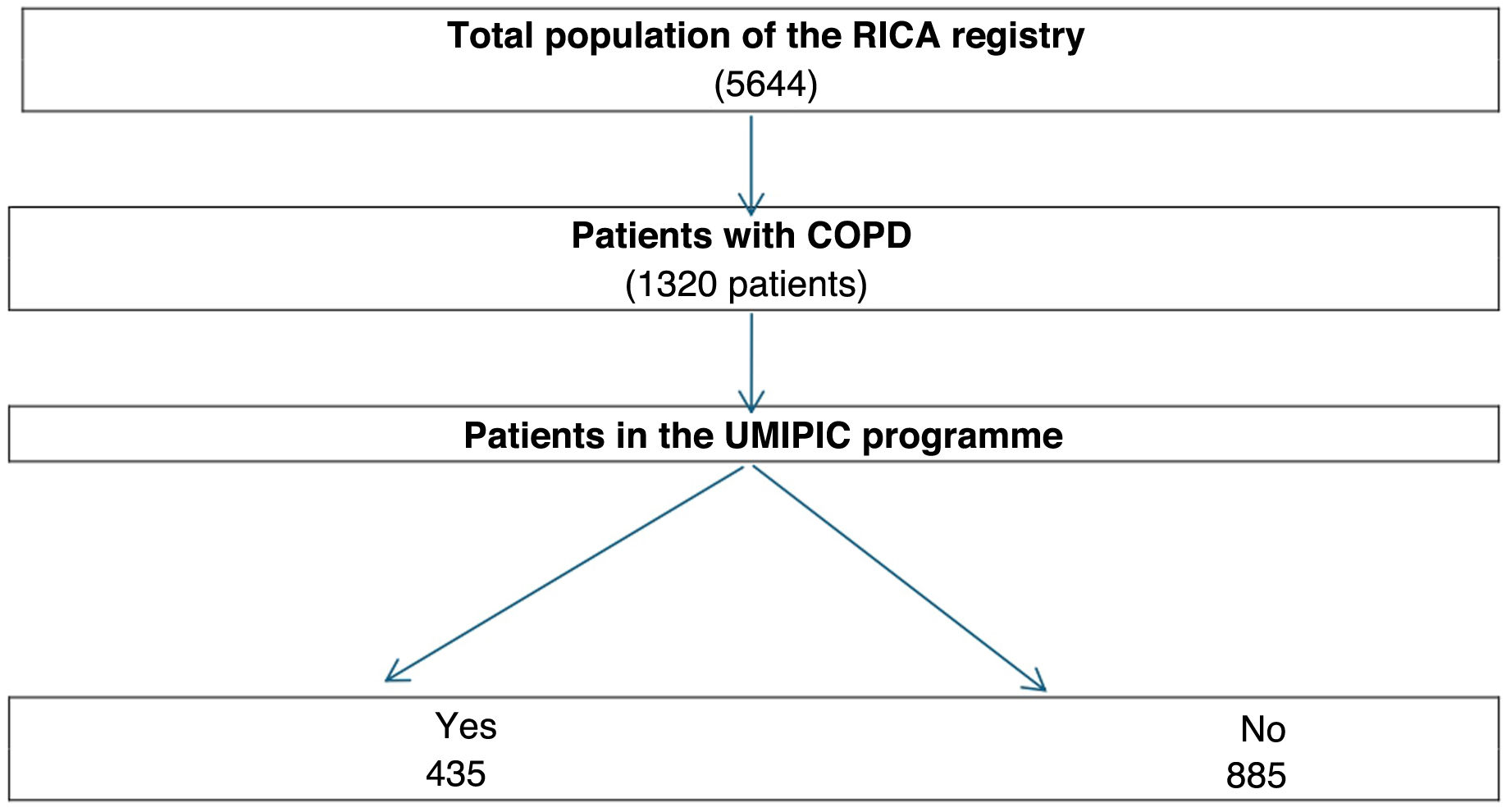 Total population of the RICA registry
(5644)

Patients with COPD
(1320 patients)

Patients in the UMIPIC programme

Yes
435

No
885